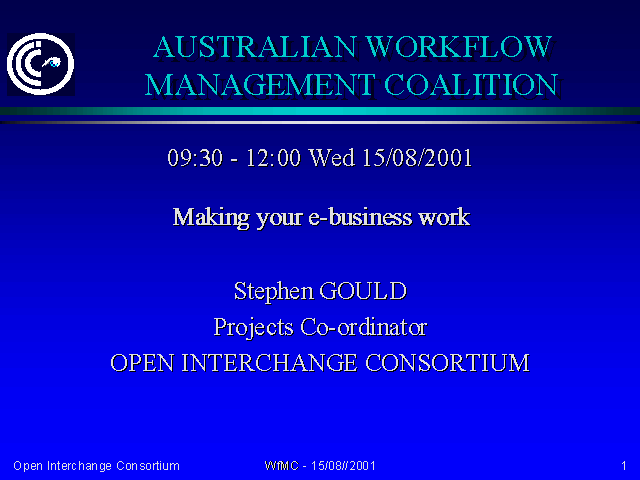 AUSTRALIAN WORKFLOW MANAGEMENT COALITION

09:30 - 12:00 Wed 15/08/2001

Making your e-business work

Stephen GOULD
Projects Co-ordinator
OPEN INTERCHANGE CONSORTIUM

Open Interchange Consortium

WfMC - 15/08//2001

1